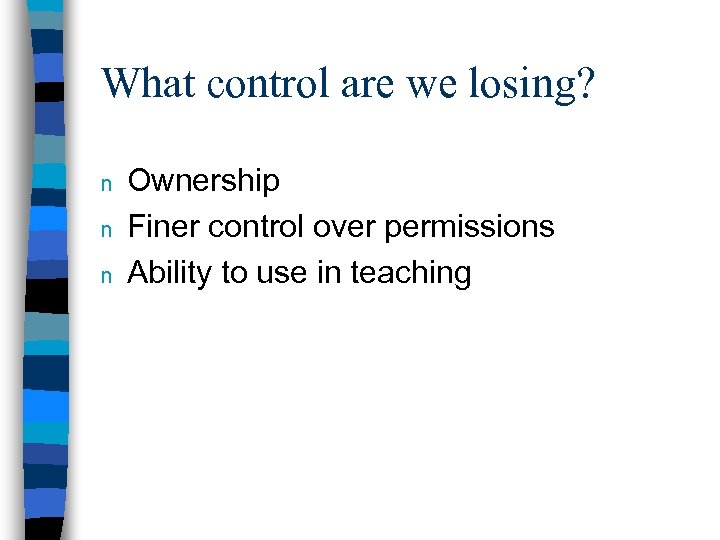 What control are we losing?

n Ownership
n Finer control over permissions
n Ability to use in teaching